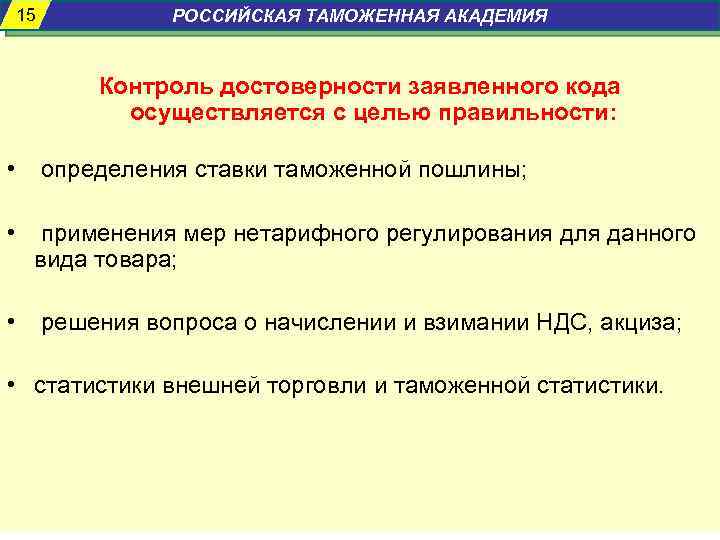 15

РОССИЙСКАЯ ТАМОЖЕННАЯ АКАДЕМИЯ

Контроль достоверности заявленного кода осуществляется с целью правильности:

• определения ставки таможенной пошлины;

• применения мер нетарифного регулирования для данного вида товара;

• решения вопроса о начислении и взимании НДС, акциза;

• статистики внешней торговли и таможенной статистики.